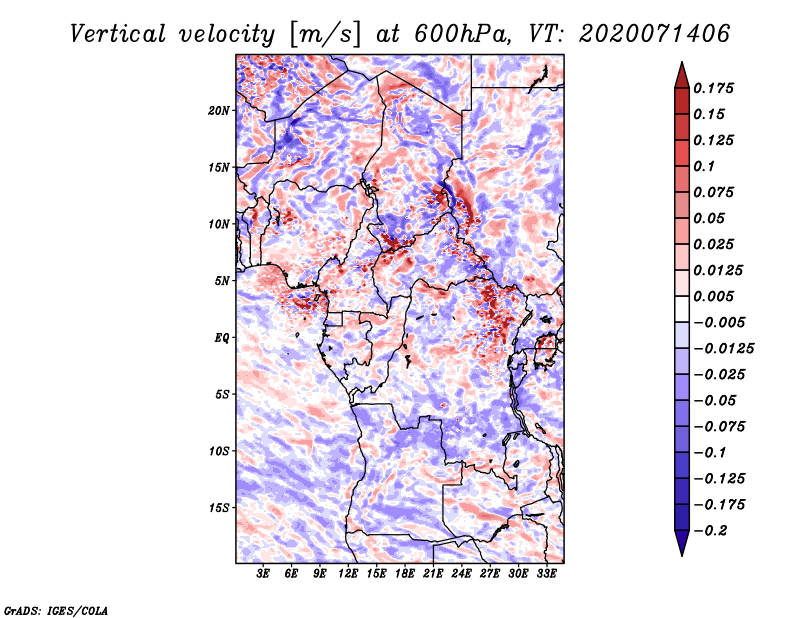 Vertical velocity [m/s] at 600hPa, VT: 2020071406

20N
15N
10N
5N
EQ
5S
10S
15S

3E 6E 9E 12E 15E 18E 21E 24E 27E 30E 33E

0.175
0.15
0.125
0.1
0.075
0.05
0.025
0.0125
0.005
−0.005
−0.0125
−0.025
−0.05
−0.075
−0.1
−0.125
−0.175
−0.2

GrADS: IGES/COLA